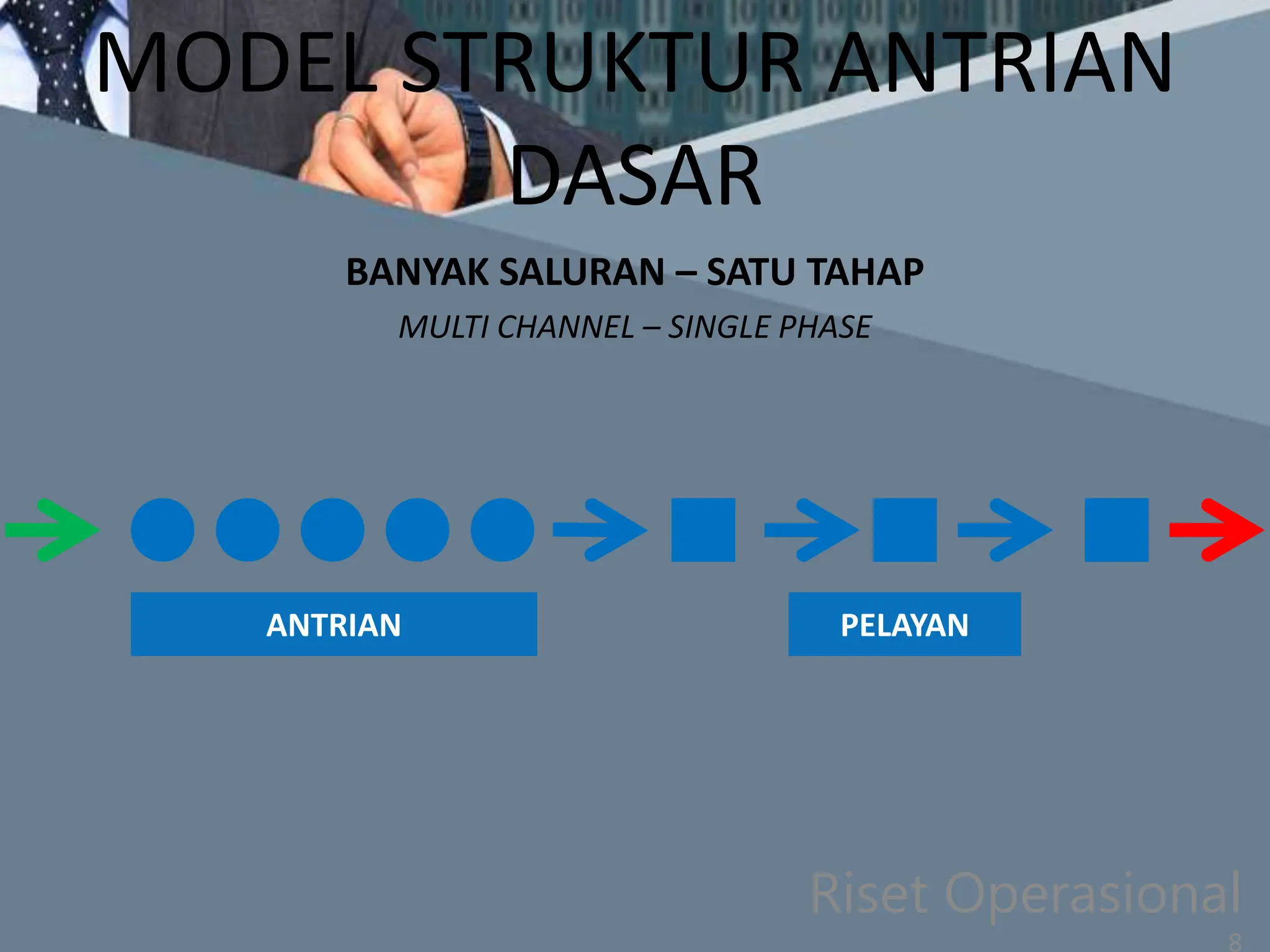 MODEL STRUKTUR ANTRIAN DASAR

BANYAK SALURAN – SATU TAHAP

MULTI CHANNEL – SINGLE PHASE

ANTRIAN

PELAYAN

Riset Operasional

8